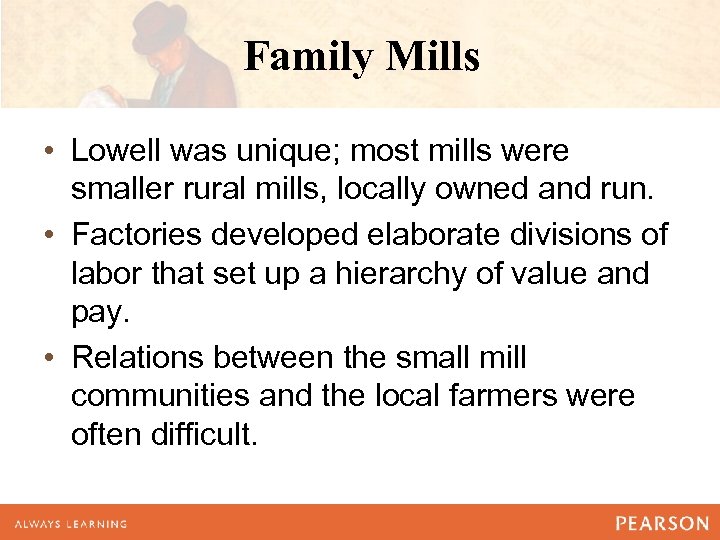 Family Mills

• Lowell was unique; most mills were smaller rural mills, locally owned and run.

• Factories developed elaborate divisions of labor that set up a hierarchy of value and pay.

• Relations between the small mill communities and the local farmers were often difficult.

ALWAYS LEARNING

PEARSON